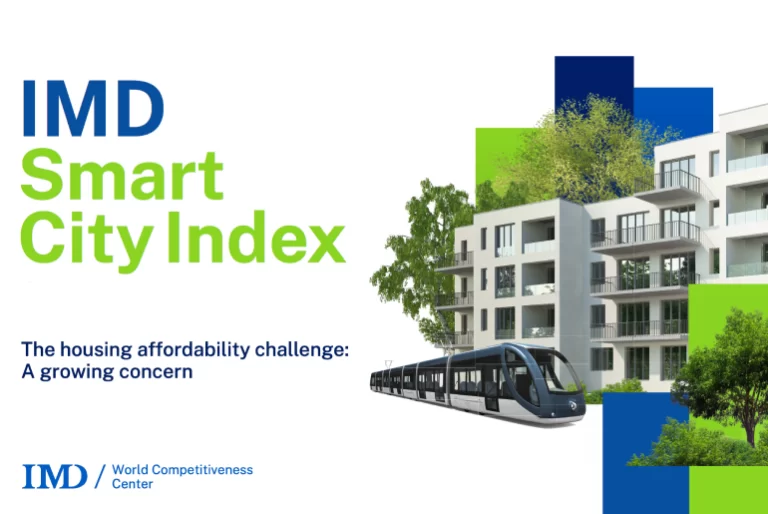 IMD
Smart
City Index

The housing affordability challenge:
A growing concern

IMD / World Competitiveness
Center